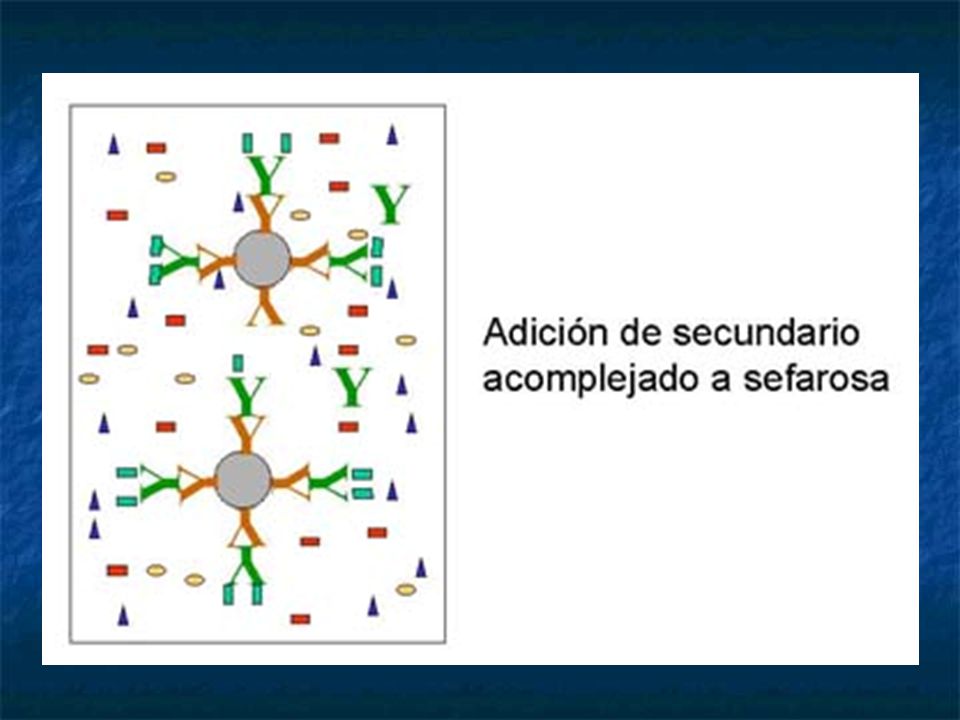 Adición de secundario acomplejado a sefarosa